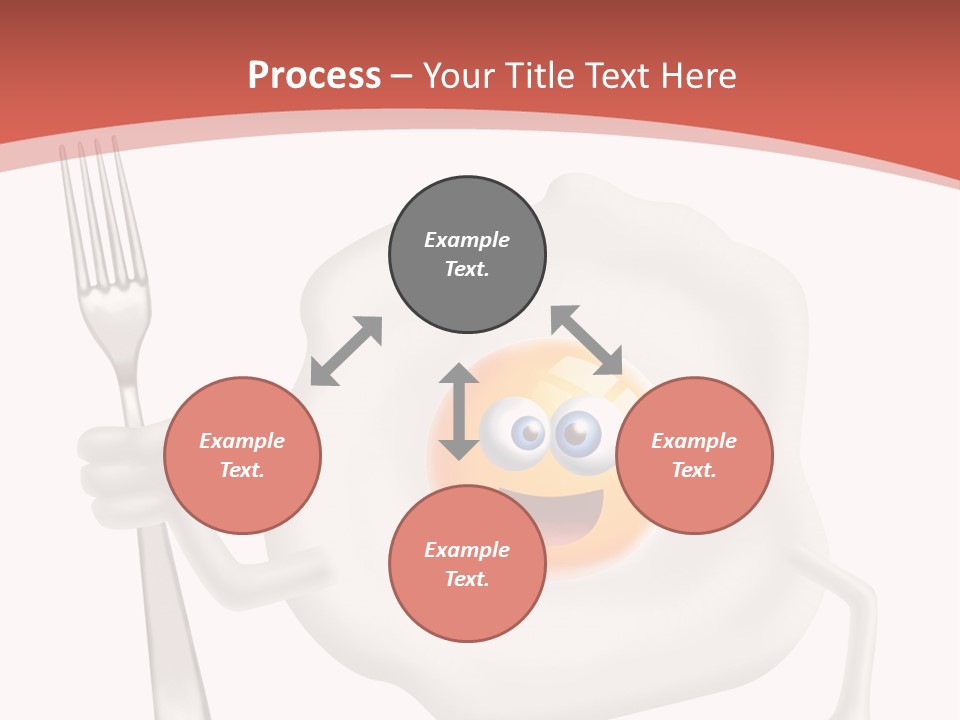 Process – Your Title Text Here

Example Text.

Example Text.

Example Text.

Example Text.